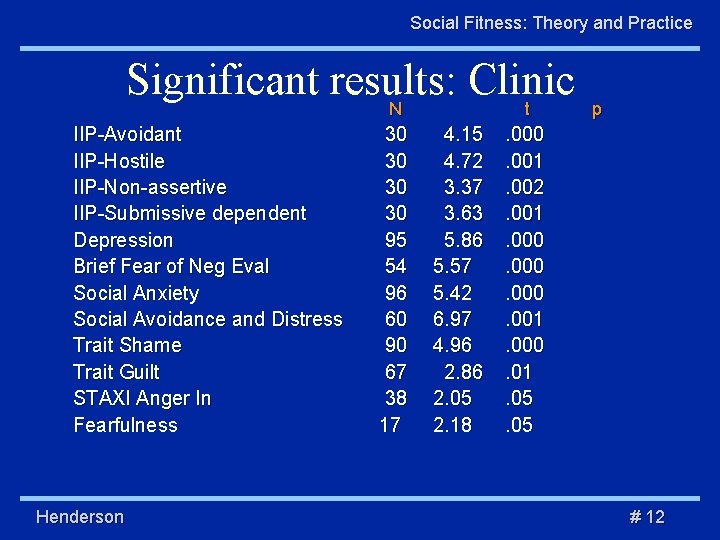 Social Fitness: Theory and Practice

Significant results: Clinic

| | N | t | p |
|---|---|---|---|
| IIP-Avoidant | 30 | 4.15 | .000 |
| IIP-Hostile | 30 | 4.72 | .001 |
| IIP-Non-assertive | 30 | 3.37 | .002 |
| IIP-Submissive dependent | 30 | 3.63 | .001 |
| Depression | 95 | 5.86 | .000 |
| Brief Fear of Neg Eval | 54 | 5.57 | .000 |
| Social Anxiety | 96 | 5.42 | .000 |
| Social Avoidance and Distress | 60 | 6.97 | .001 |
| Trait Shame | 90 | 4.96 | .000 |
| Trait Guilt | 67 | 2.86 | .01 |
| STAXI Anger In | 38 | 2.05 | .05 |
| Fearfulness | 17 | 2.18 | .05 |

Henderson

# 12